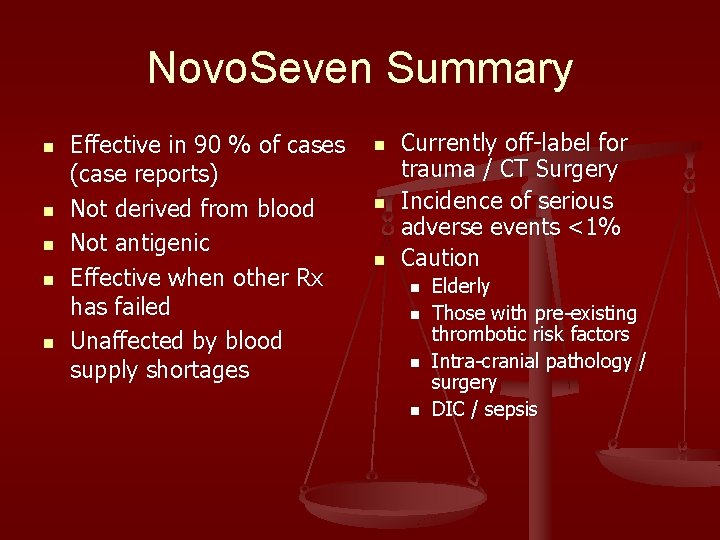 NovoSeven Summary

- Effective in 90 % of cases (case reports)
- Not derived from blood
- Not antigenic
- Effective when other Rx has failed
- Unaffected by blood supply shortages

- Currently off-label for trauma / CT Surgery
- Incidence of serious adverse events <1%
- Caution
  - Elderly
  - Those with pre-existing thrombotic risk factors
  - Intra-cranial pathology / surgery
  - DIC / sepsis